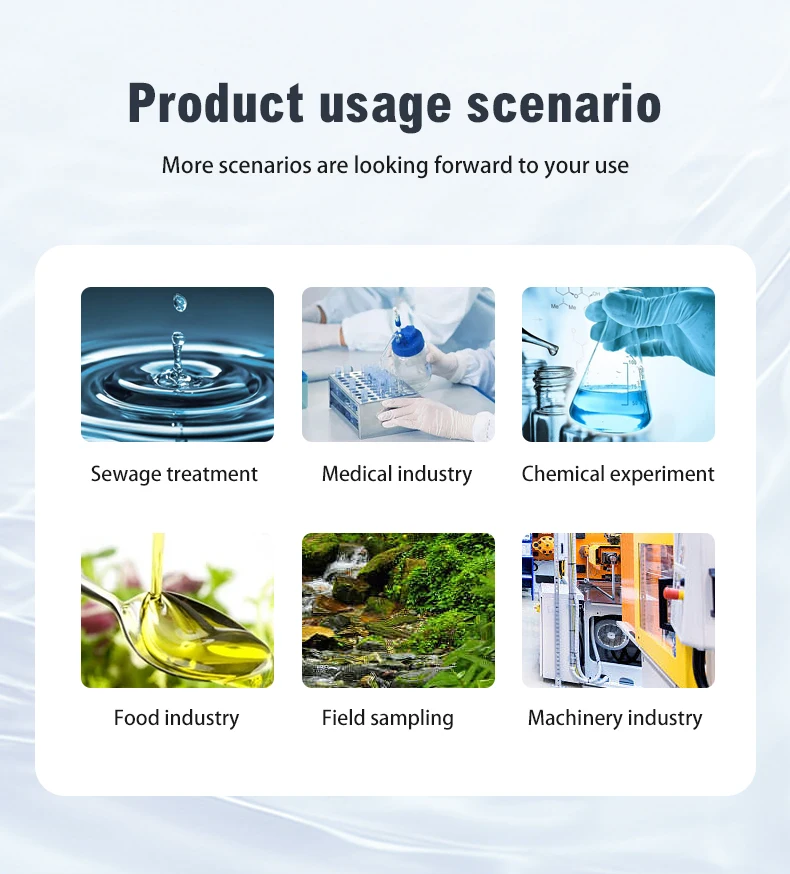 Product usage scenario

More scenarios are looking forward to your use

Sewage treatment

Medical industry

Chemical experiment

Food industry

Field sampling

Machinery industry